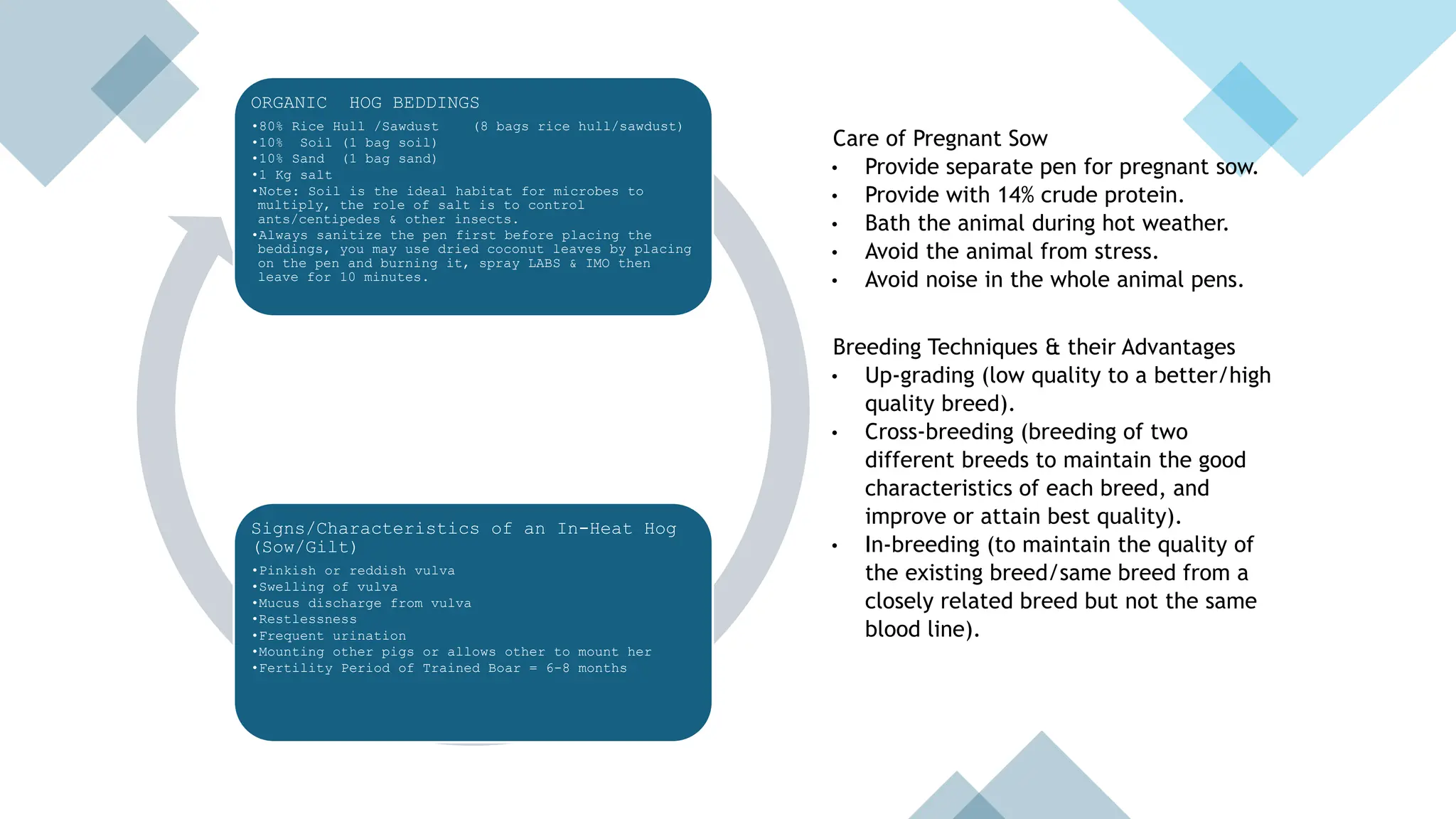 ORGANIC HOG BEDDINGS

•80% Rice Hull /Sawdust (8 bags rice hull/sawdust)
•10% Soil (1 bag soil)
•10% Sand (1 bag sand)
•1 Kg salt
•Note: Soil is the ideal habitat for microbes to multiply, the role of salt is to control ants/centipedes & other insects.
•Always sanitize the pen first before placing the beddings, you may use dried coconut leaves by placing on the pen and burning it, spray LABS & IMO then leave for 10 minutes.

Signs/Characteristics of an In-Heat Hog (Sow/Gilt)

•Pinkish or reddish vulva
•Swelling of vulva
•Mucus discharge from vulva
•Restlessness
•Frequent urination
•Mounting other pigs or allows other to mount her
•Fertility Period of Trained Boar = 6-8 months

Care of Pregnant Sow
• Provide separate pen for pregnant sow.
• Provide with 14% crude protein.
• Bath the animal during hot weather.
• Avoid the animal from stress.
• Avoid noise in the whole animal pens.

Breeding Techniques & their Advantages
• Up-grading (low quality to a better/high quality breed).
• Cross-breeding (breeding of two different breeds to maintain the good characteristics of each breed, and improve or attain best quality).
• In-breeding (to maintain the quality of the existing breed/same breed from a closely related breed but not the same blood line).